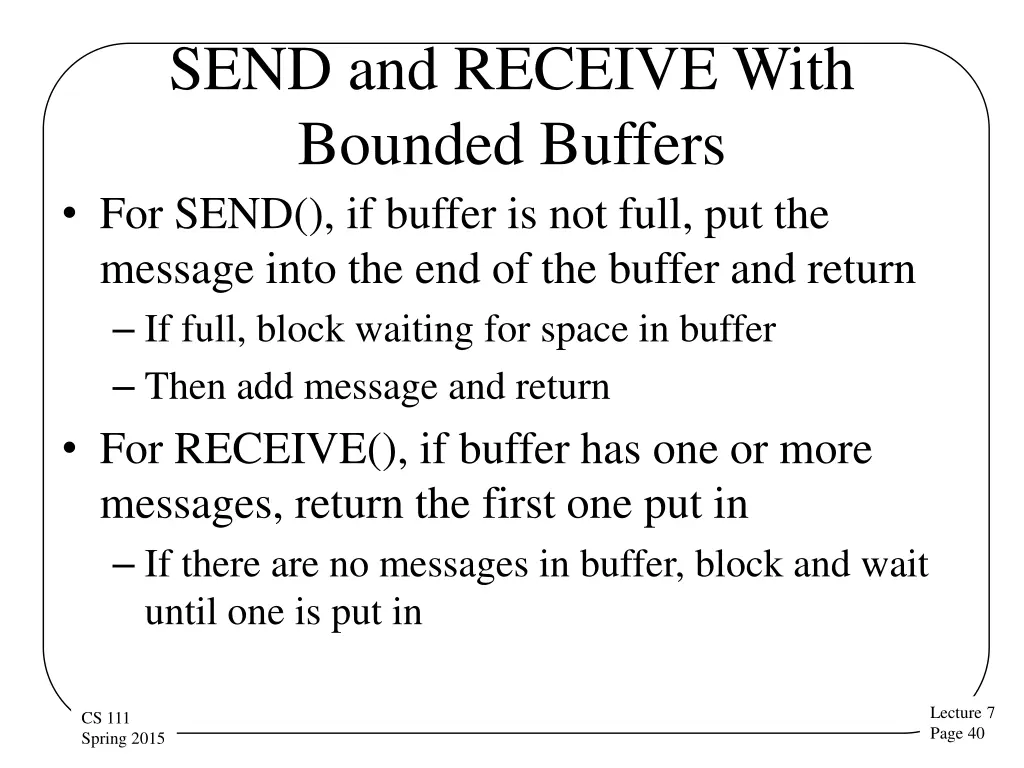 SEND and RECEIVE With Bounded Buffers

• For SEND(), if buffer is not full, put the message into the end of the buffer and return
– If full, block waiting for space in buffer
– Then add message and return
• For RECEIVE(), if buffer has one or more messages, return the first one put in
– If there are no messages in buffer, block and wait until one is put in

CS 111
Spring 2015

Lecture 7
Page 40